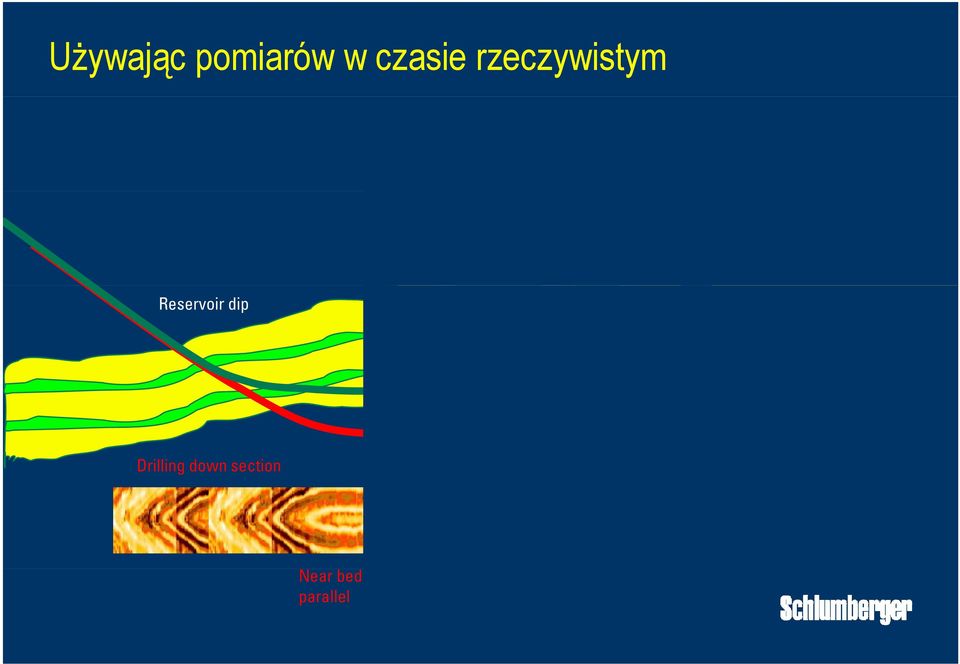 Używając pomiarów w czasie rzeczywistym

Reservoir dip

Drilling down section

Near bed parallel

Schlumberger